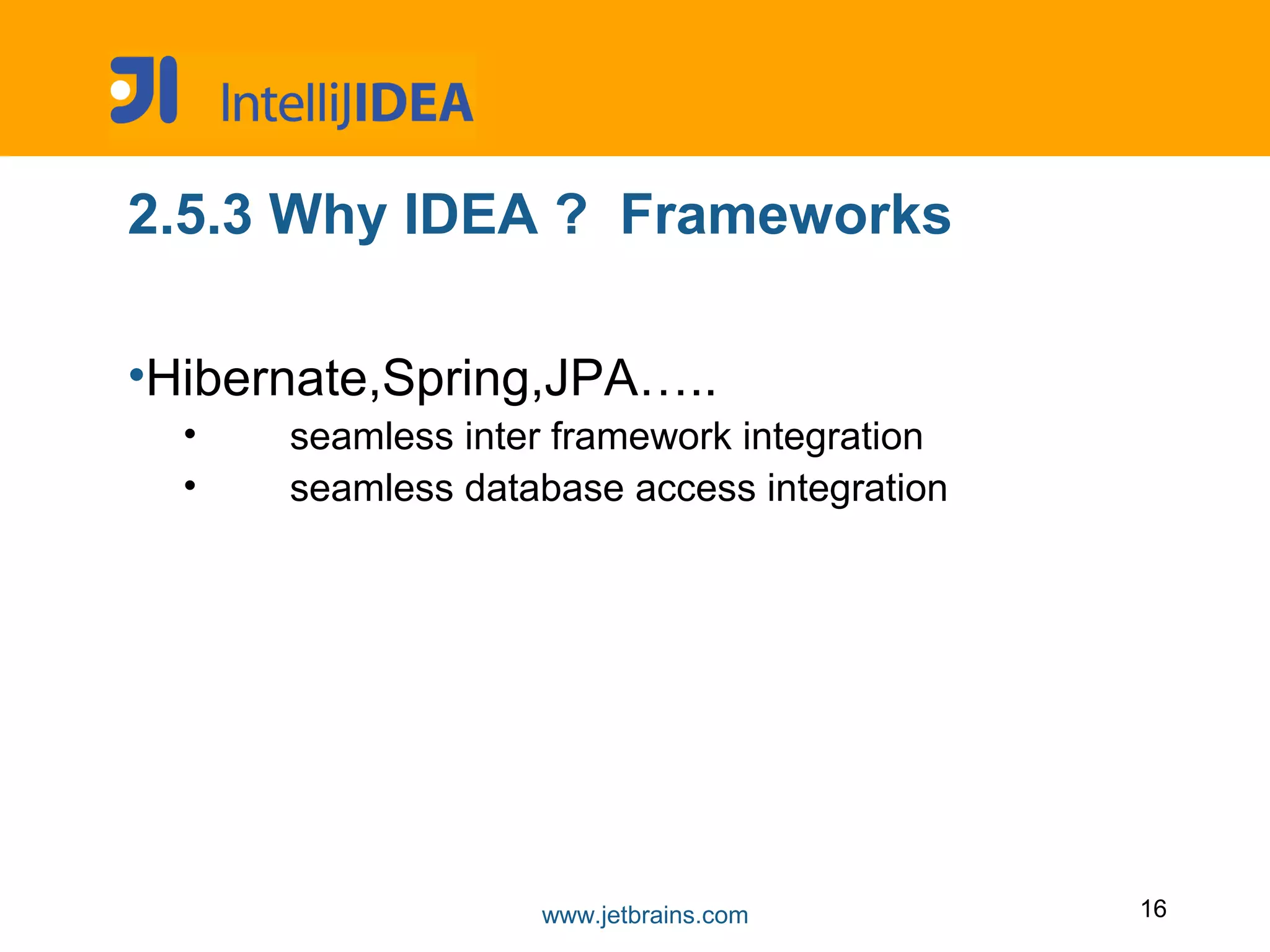 IntelliJIDEA

2.5.3 Why IDEA ? Frameworks

•Hibernate,Spring,JPA…..
• seamless inter framework integration
• seamless database access integration

www.jetbrains.com

16